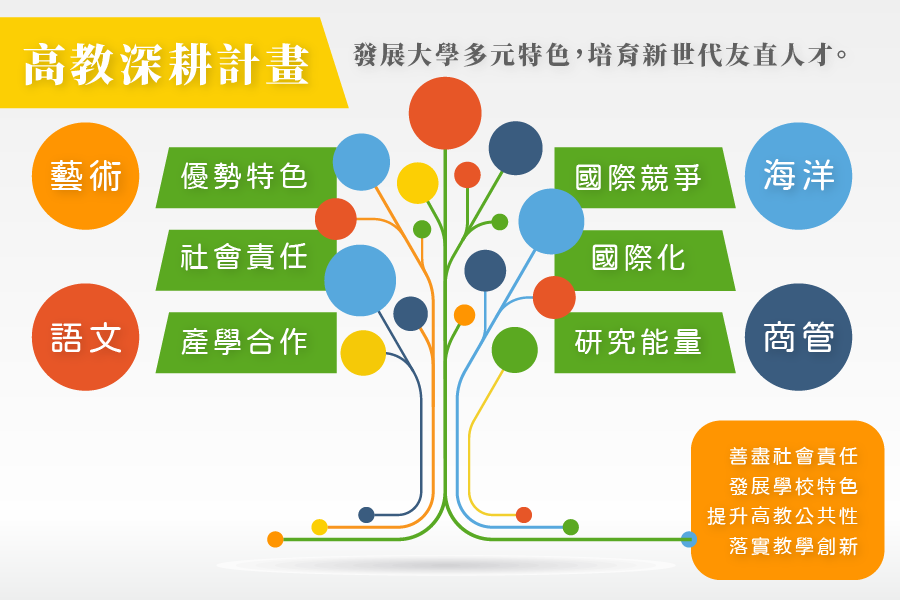 高教深耕計畫

發展大學多元特色,培育新世代友直人才。

藝術

優勢特色

社會責任

語文

產學合作

國際競爭

海洋

國際化

研究能量

商管

善盡社會責任
發展學校特色
提升高教公共性
落實教學創新